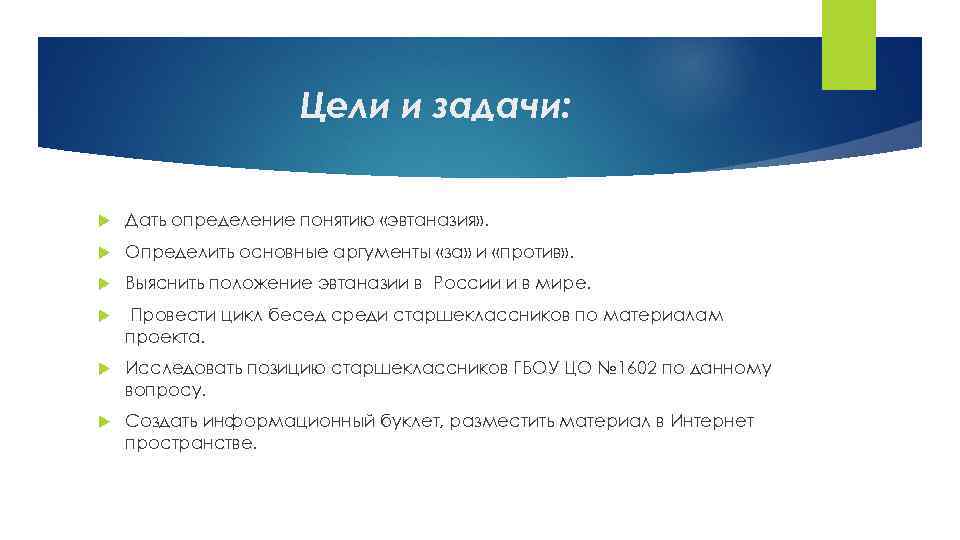 Цели и задачи:

Дать определение понятию «эвтаназия».

Определить основные аргументы «за» и «против».

Выяснить положение эвтаназии в России и в мире.

Провести цикл бесед среди старшеклассников по материалам проекта.

Исследовать позицию старшеклассников ГБОУ ЦО №1602 по данному вопросу.

Создать информационный буклет, разместить материал в Интернет пространстве.